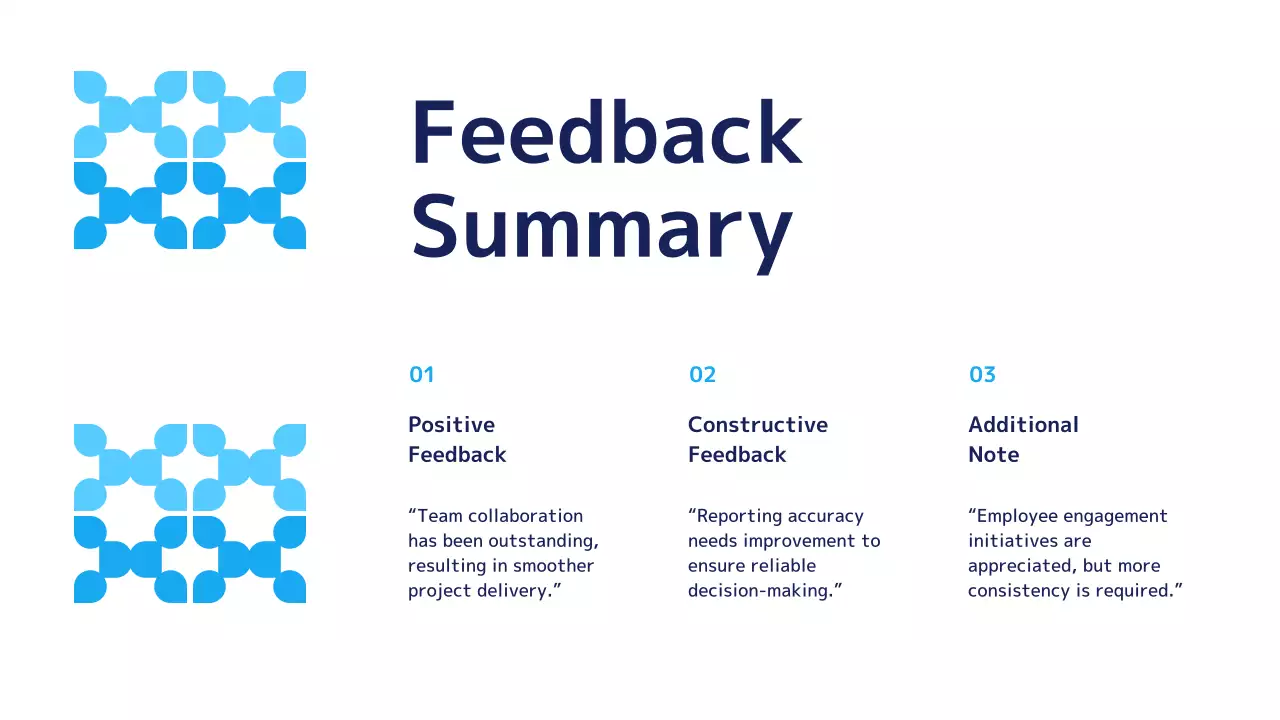 Feedback Summary

01

Positive Feedback

“Team collaboration has been outstanding, resulting in smoother project delivery.”

02

Constructive Feedback

“Reporting accuracy needs improvement to ensure reliable decision-making.”

03

Additional Note

“Employee engagement initiatives are appreciated, but more consistency is required.”